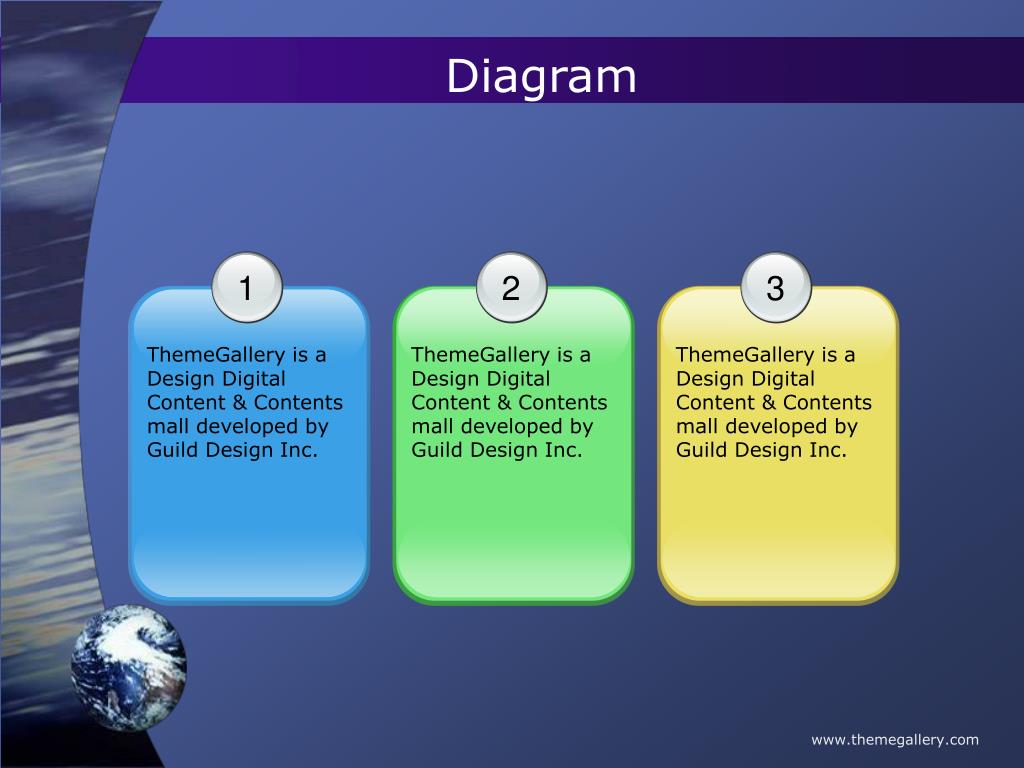 Diagram

1

ThemeGallery is a Design Digital Content & Contents mall developed by Guild Design Inc.

2

ThemeGallery is a Design Digital Content & Contents mall developed by Guild Design Inc.

3

ThemeGallery is a Design Digital Content & Contents mall developed by Guild Design Inc.

www.themegallery.com